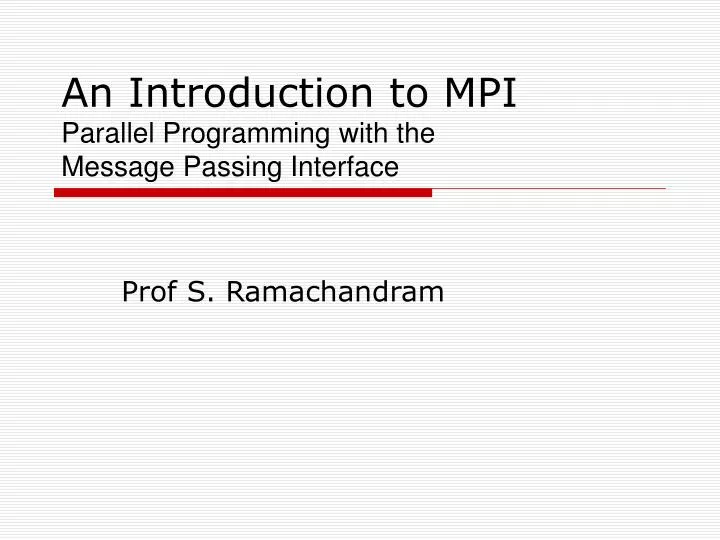 An Introduction to MPI
Parallel Programming with the Message Passing Interface

Prof S. Ramachandram